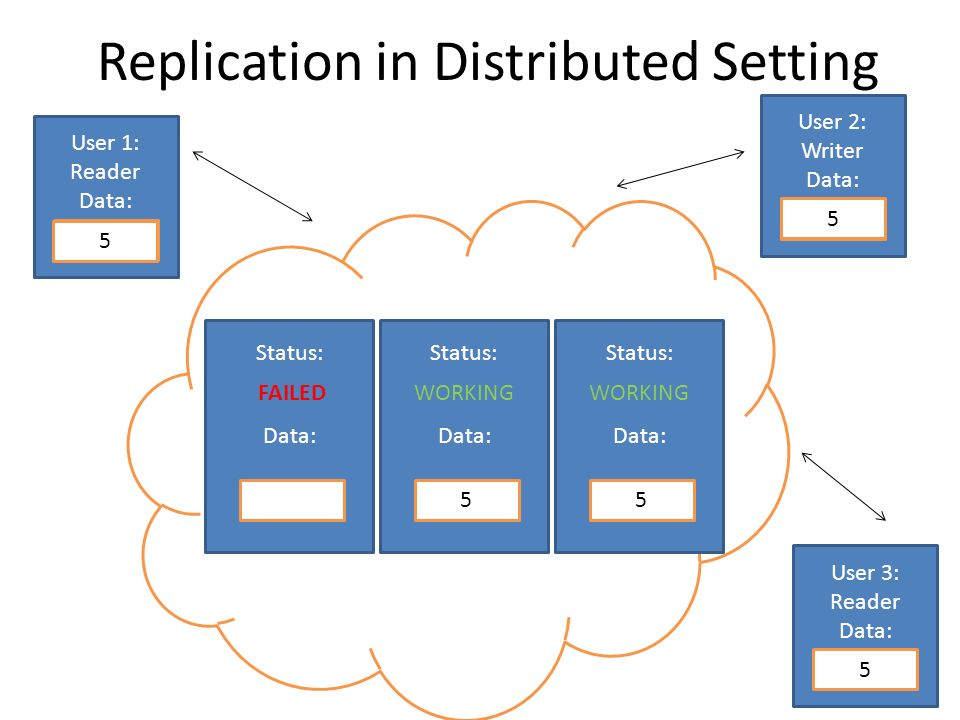 Replication in Distributed Setting

User 1:
Reader
Data:
5

User 2:
Writer
Data:
5

Status:
FAILED
Data:

Status:
WORKING
Data:
5

Status:
WORKING
Data:
5

User 3:
Reader
Data:
5